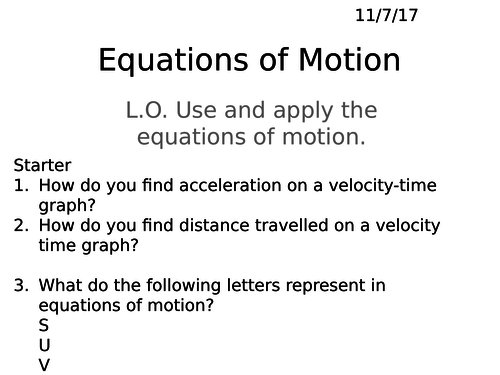 11/7/17

Equations of Motion

L.O. Use and apply the equations of motion.

Starter
1. How do you find acceleration on a velocity-time graph?
2. How do you find distance travelled on a velocity time graph?

3. What do the following letters represent in equations of motion?
S
U
V